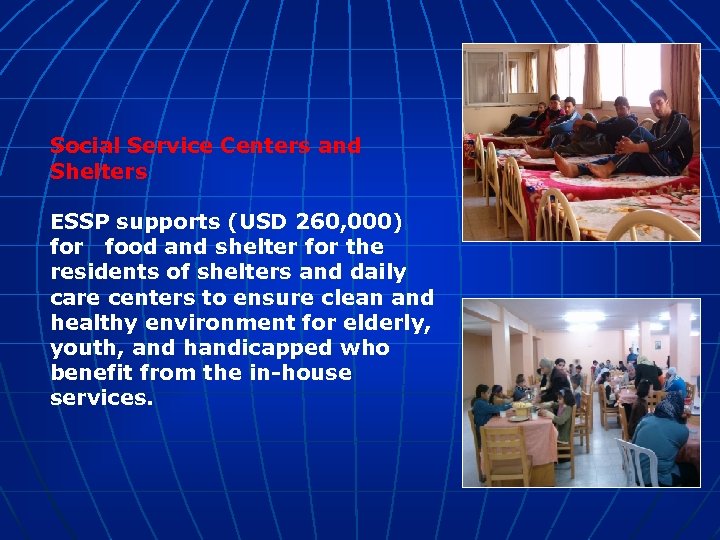 Social Service Centers and Shelters

ESSP supports (USD 260,000) for food and shelter for the residents of shelters and daily care centers to ensure clean and healthy environment for elderly, youth, and handicapped who benefit from the in-house services.